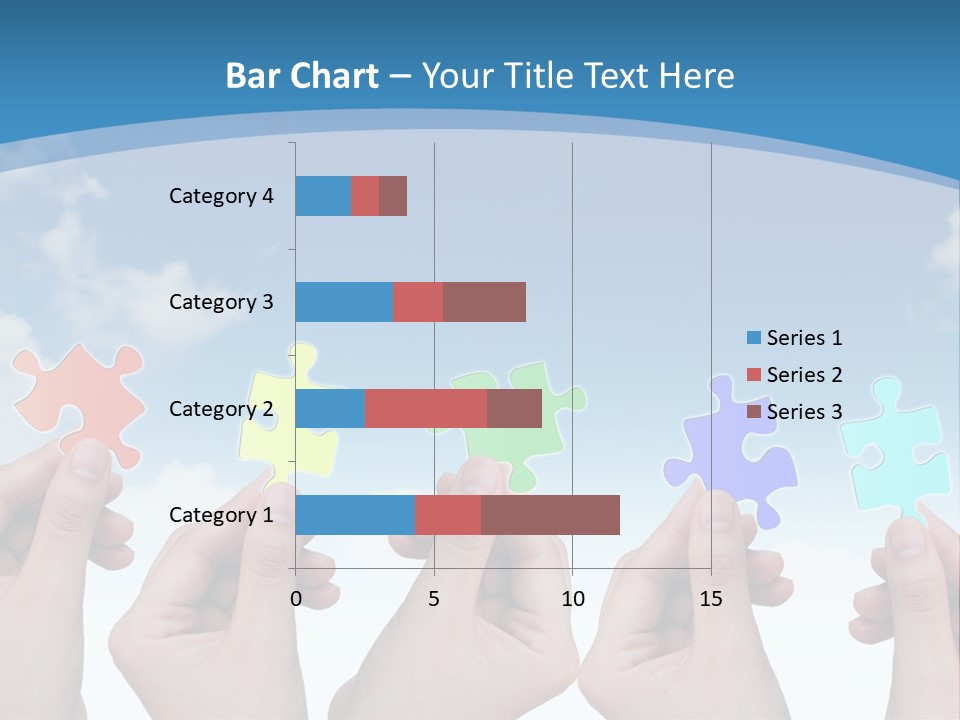 Bar Chart – Your Title Text Here

Category 4
Category 3
Category 2
Category 1

0
5
10
15

Series 1
Series 2
Series 3